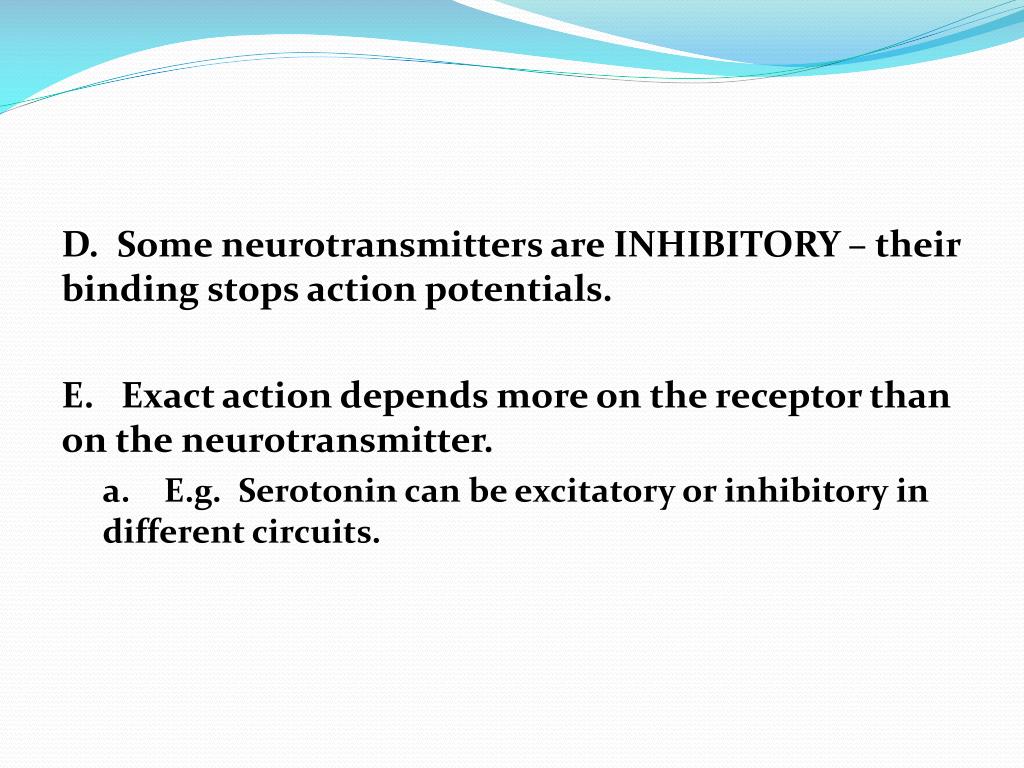 D. Some neurotransmitters are INHIBITORY – their binding stops action potentials.

E. Exact action depends more on the receptor than on the neurotransmitter.

a. E.g. Serotonin can be excitatory or inhibitory in different circuits.